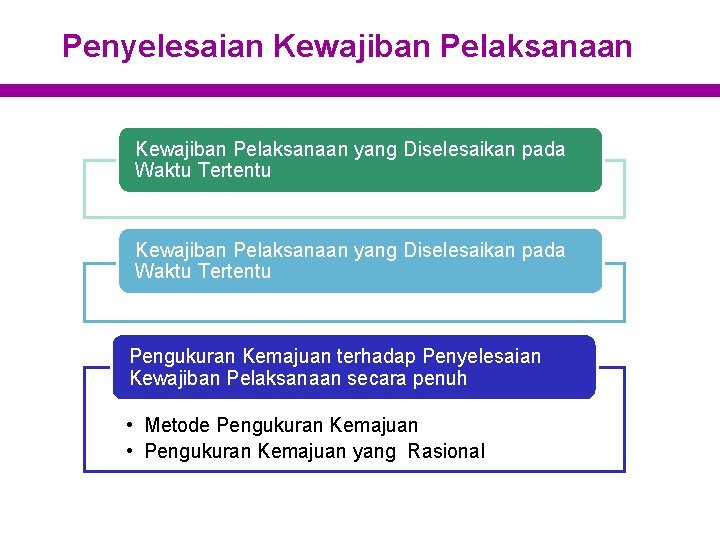 Penyelesaian Kewajiban Pelaksanaan

Kewajiban Pelaksanaan yang Diselesaikan pada Waktu Tertentu

Kewajiban Pelaksanaan yang Diselesaikan pada Waktu Tertentu

Pengukuran Kemajuan terhadap Penyelesaian Kewajiban Pelaksanaan secara penuh

• Metode Pengukuran Kemajuan
• Pengukuran Kemajuan yang Rasional